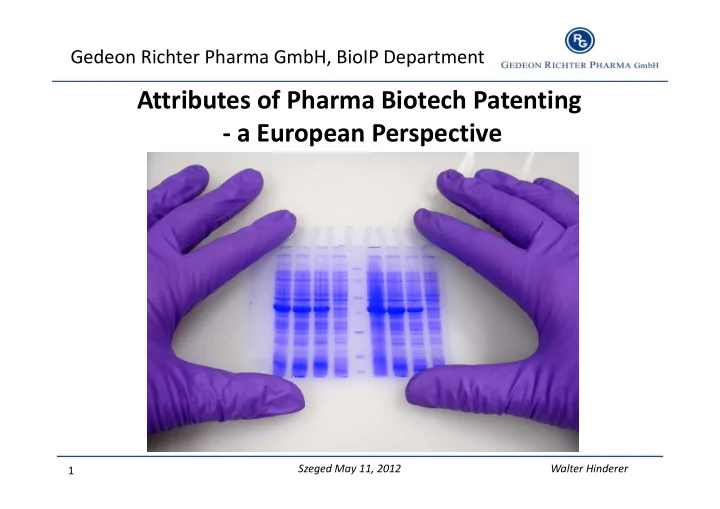 Gedeon Richter Pharma GmbH, BioIP Department

RG
GEDEON RICHTER PHARMA GmbH

Attributes of Pharma Biotech Patenting
- a European Perspective

1

Szeged May 11, 2012

Walter Hinderer